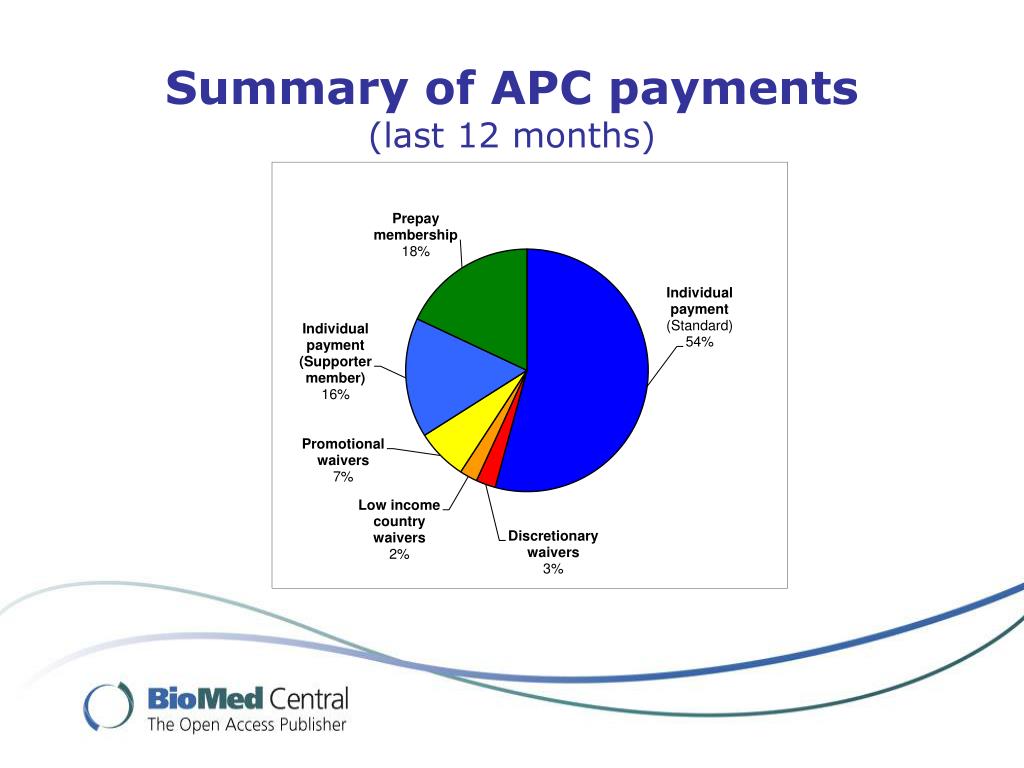 Summary of APC payments
(last 12 months)

Prepay membership
18%

Individual payment
(Standard)
54%

Individual payment (Supporter member)
16%

Promotional waivers
7%

Low income country waivers
2%

Discretionary waivers
3%

BioMed Central
The Open Access Publisher